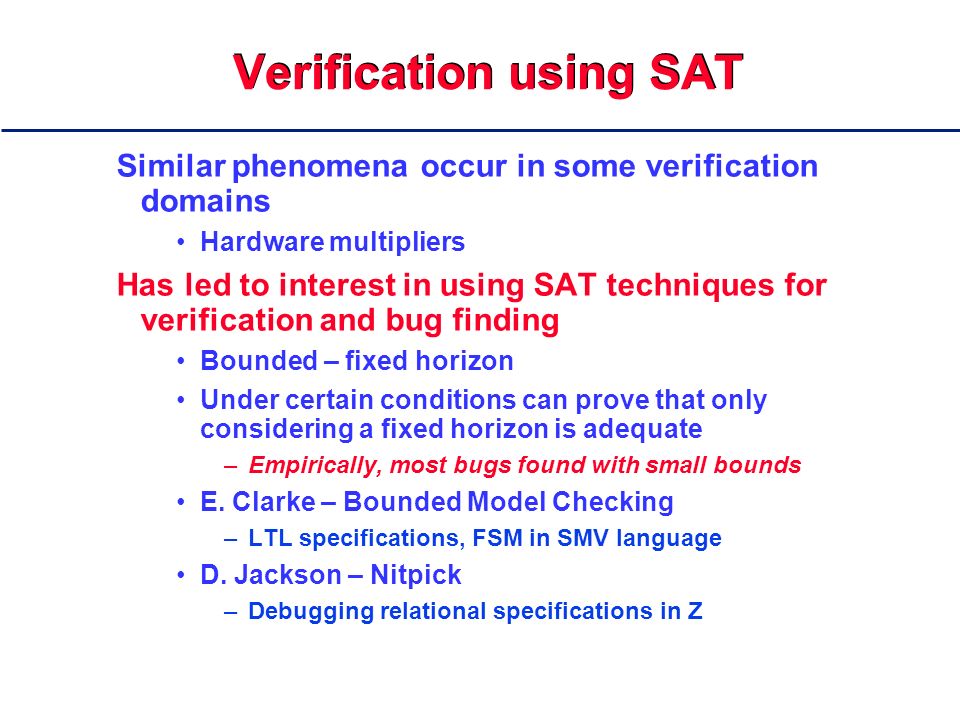 Verification using SAT

Similar phenomena occur in some verification domains

• Hardware multipliers

Has led to interest in using SAT techniques for verification and bug finding

• Bounded – fixed horizon

• Under certain conditions can prove that only considering a fixed horizon is adequate

– Empirically, most bugs found with small bounds

• E. Clarke – Bounded Model Checking

– LTL specifications, FSM in SMV language

• D. Jackson – Nitpick

– Debugging relational specifications in Z